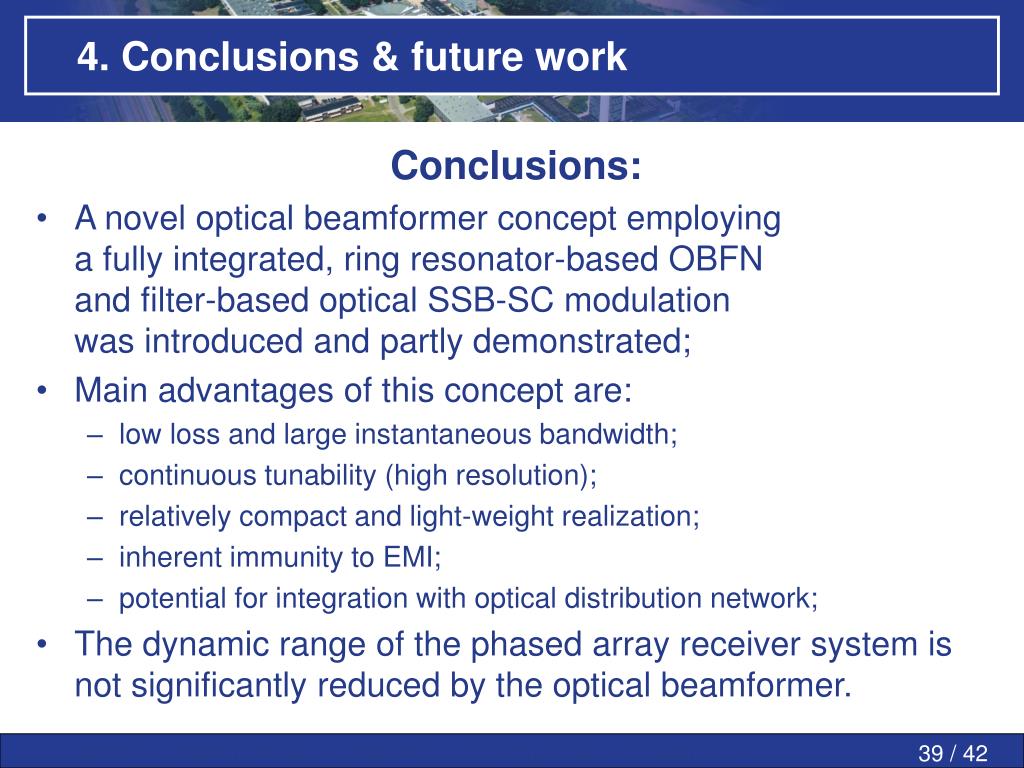 4. Conclusions & future work

Conclusions:

• A novel optical beamformer concept employing a fully integrated, ring resonator-based OBFN and filter-based optical SSB-SC modulation was introduced and partly demonstrated;

• Main advantages of this concept are:
– low loss and large instantaneous bandwidth;
– continuous tunability (high resolution);
– relatively compact and light-weight realization;
– inherent immunity to EMI;
– potential for integration with optical distribution network;

• The dynamic range of the phased array receiver system is not significantly reduced by the optical beamformer.

39 / 42